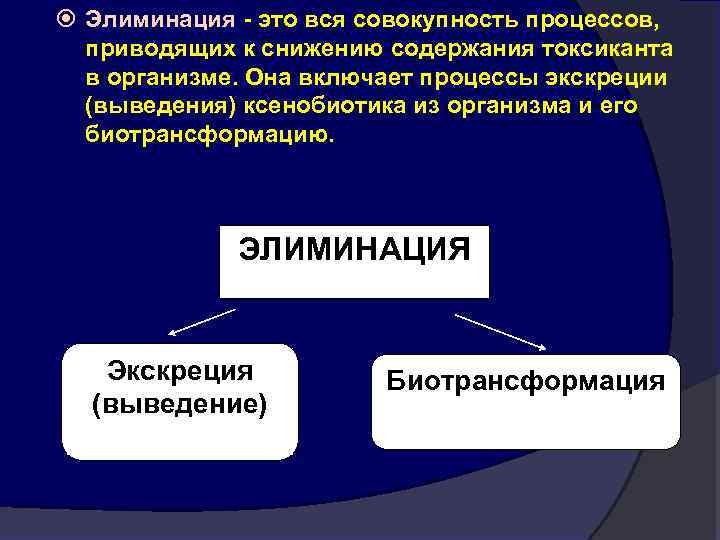 Элиминация - это вся совокупность процессов, приводящих к снижению содержания токсиканта в организме. Она включает процессы экскреции (выведения) ксенобиотика из организма и его биотрансформацию.

ЭЛИМИНАЦИЯ

Экскреция (выведение)

Биотрансформация